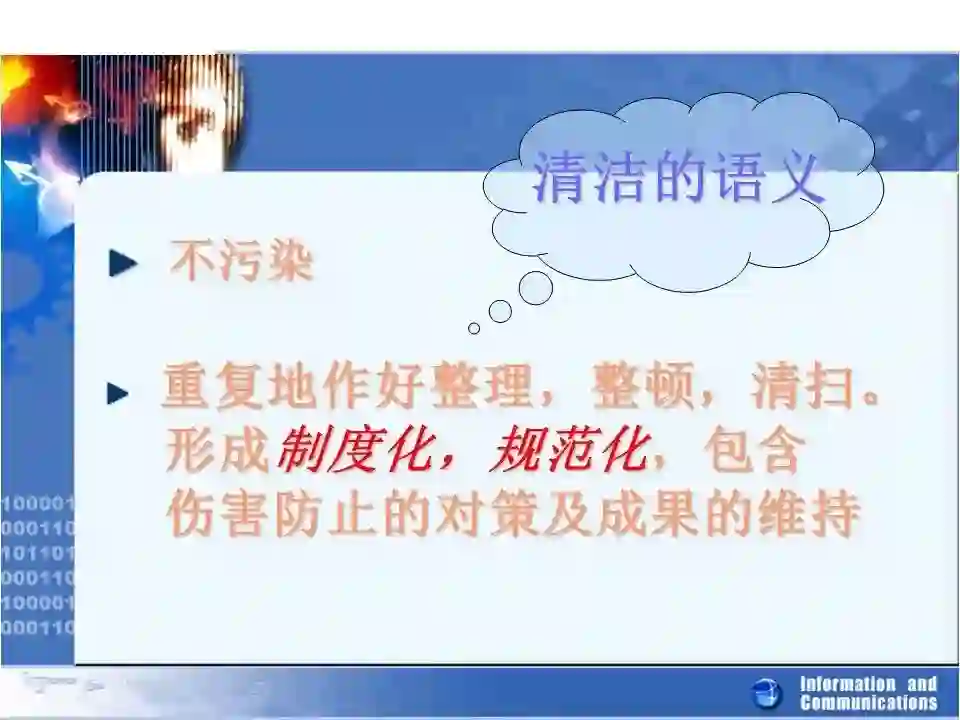 清洁的语义

不污染

重复地作好整理，整顿，清扫。形成制度化，规范化，包含伤害防止的对策及成果的维持

100001
000110
101101
000110
100001
000110

Information and Communications